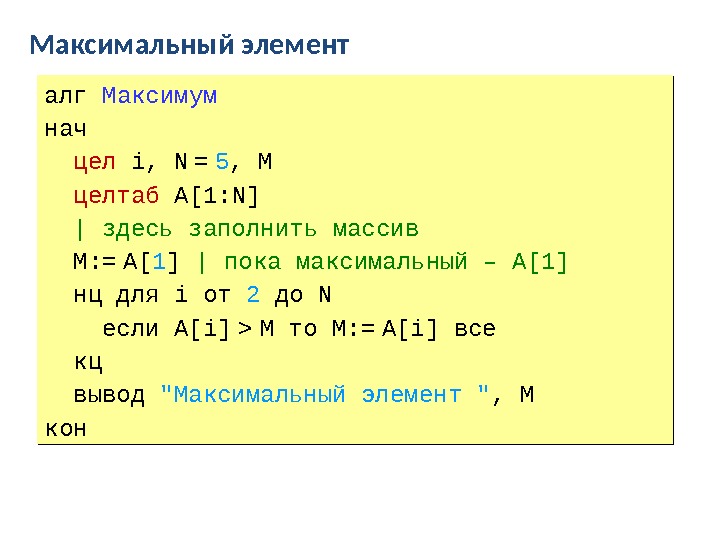 Максимальный элемент

алг Максимум
нач
  цел i, N = 5, M
  целтаб A[1:N]
  | здесь заполнить массив
  M:= A[1] | пока максимальный – A[1]
  нц для i от 2 до N
    если A[i] > M то M:= A[i] все
  кц
  вывод "Максимальный элемент ", M
кон